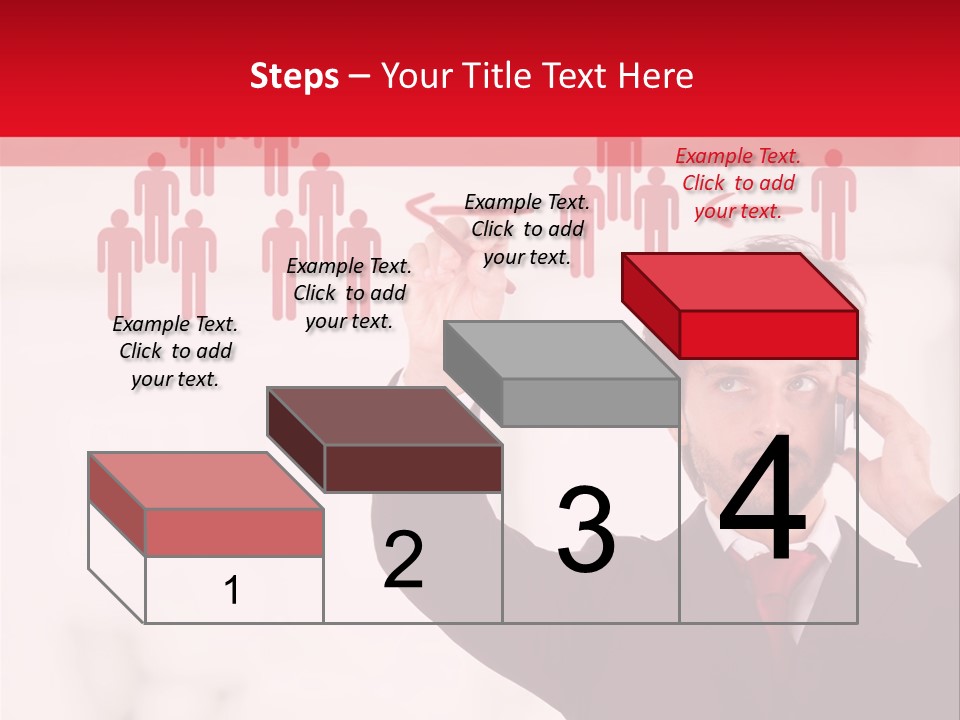 Steps – Your Title Text Here

Example Text. Click to add your text.

Example Text. Click to add your text.

Example Text. Click to add your text.

Example Text. Click to add your text.

1

2

3

4